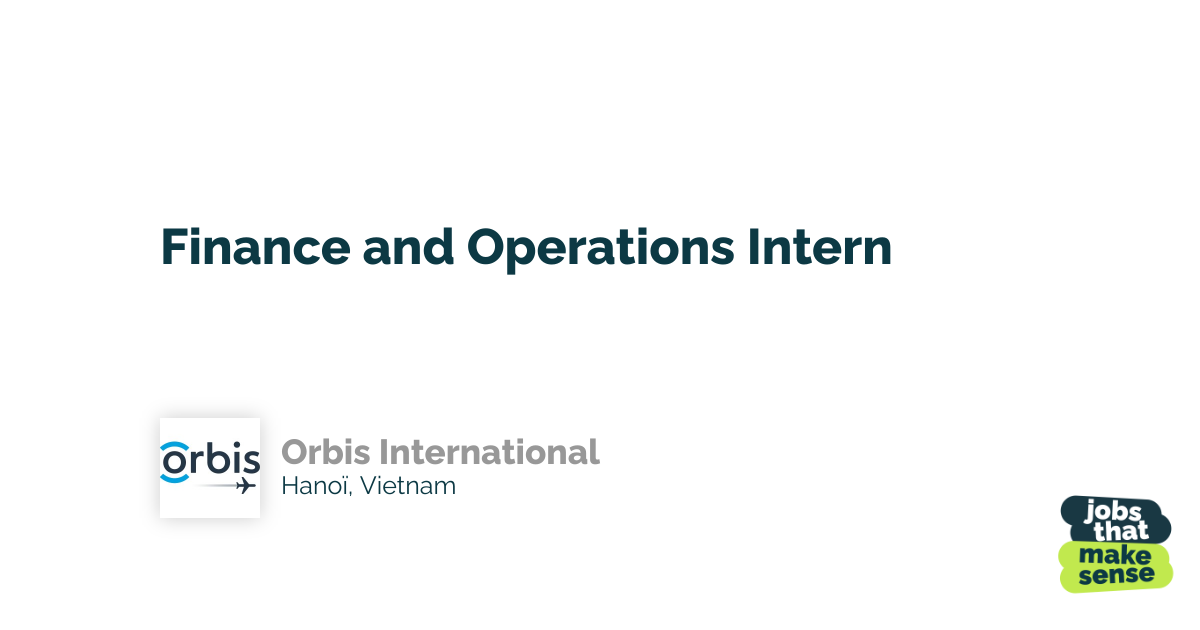 Finance and Operations Intern

orbis

Orbis International
Hanoï, Vietnam

jobs that make sense